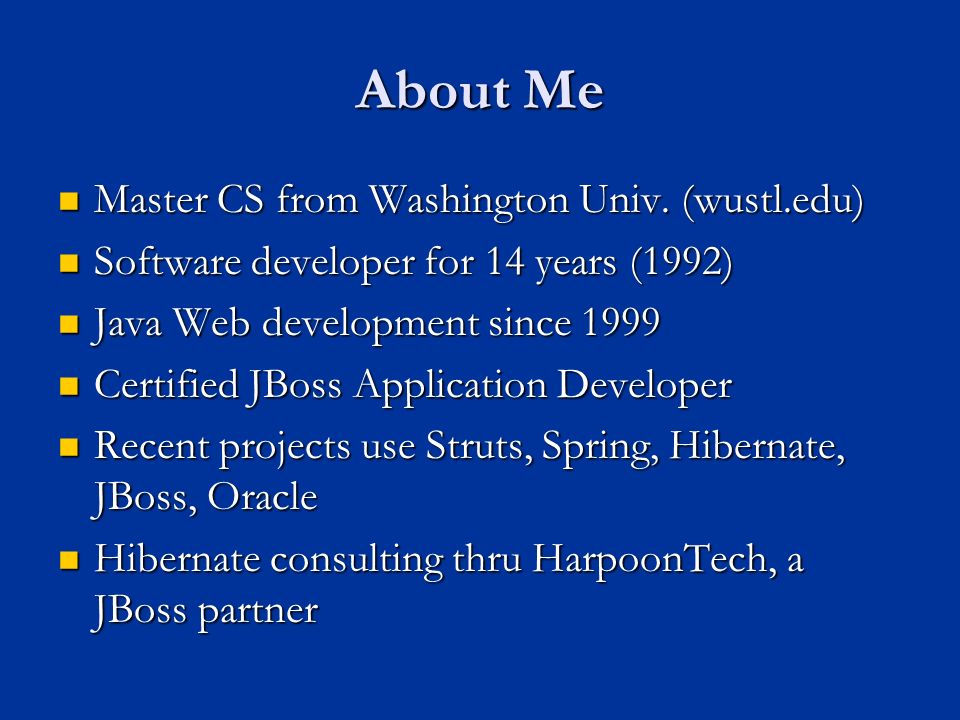 About Me

- Master CS from Washington Univ. (wustl.edu)
- Software developer for 14 years (1992)
- Java Web development since 1999
- Certified JBoss Application Developer
- Recent projects use Struts, Spring, Hibernate, JBoss, Oracle
- Hibernate consulting thru HarpoonTech, a JBoss partner